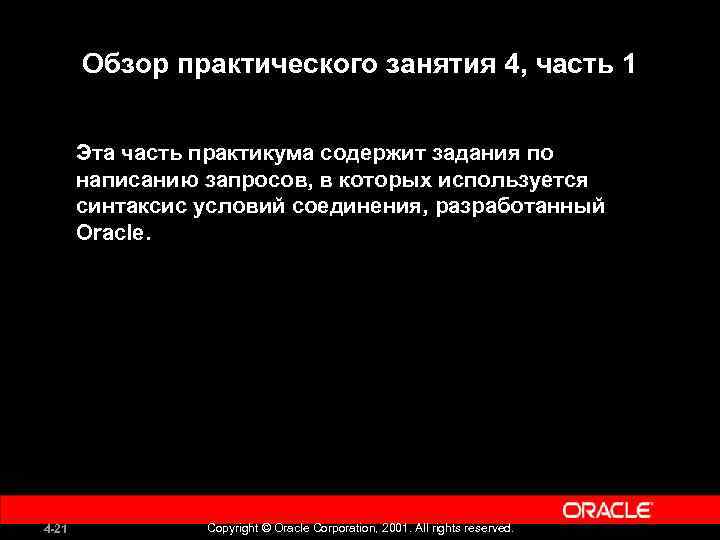 Обзор практического занятия 4, часть 1

Эта часть практикума содержит задания по написанию запросов, в которых используется синтаксис условий соединения, разработанный Oracle.

ORACLE

4-21

Copyright © Oracle Corporation, 2001. All rights reserved.